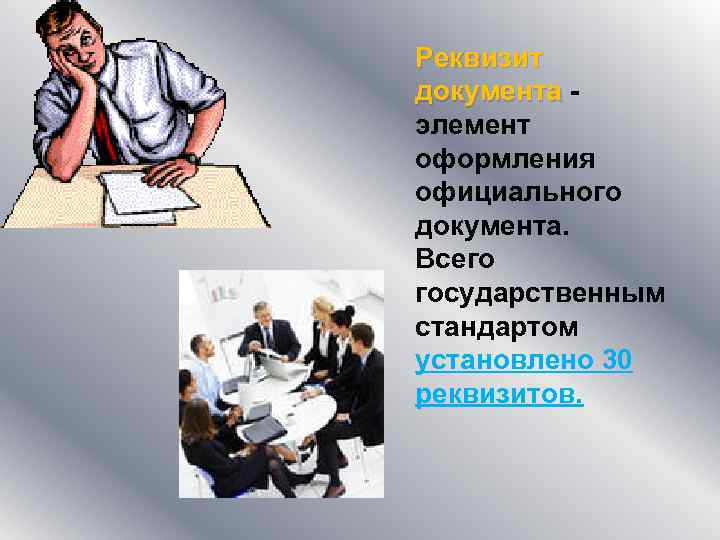 Реквизит документа - элемент оформления официального документа. Всего государственным стандартом установлено 30 реквизитов.